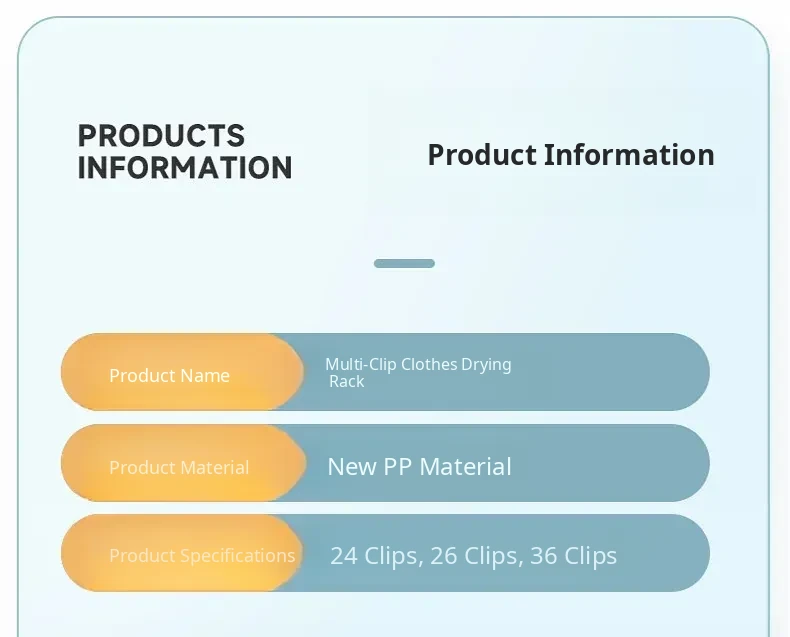 PRODUCTS INFORMATION

Product Information

| Product Name | Multi-Clip Clothes Drying Rack |
|---|---|
| Product Material | New PP Material |
| Product Specifications | 24 Clips, 26 Clips, 36 Clips |